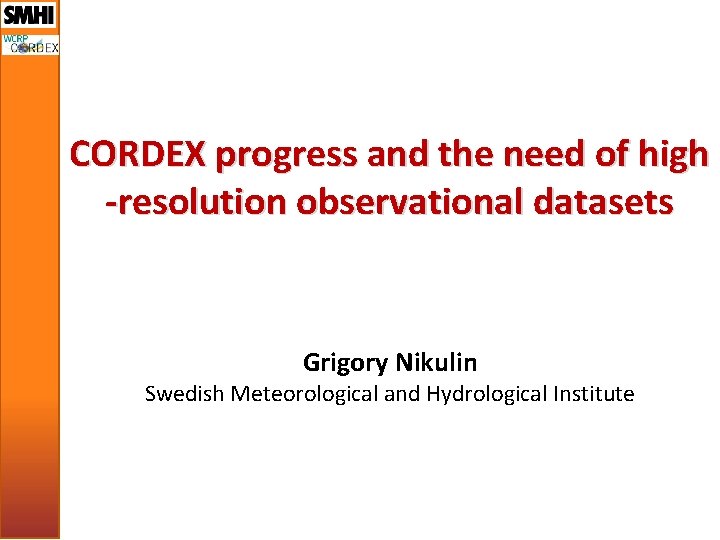 SMHI

WCRP
CORDEX

CORDEX progress and the need of high -resolution observational datasets

Grigory Nikulin
Swedish Meteorological and Hydrological Institute